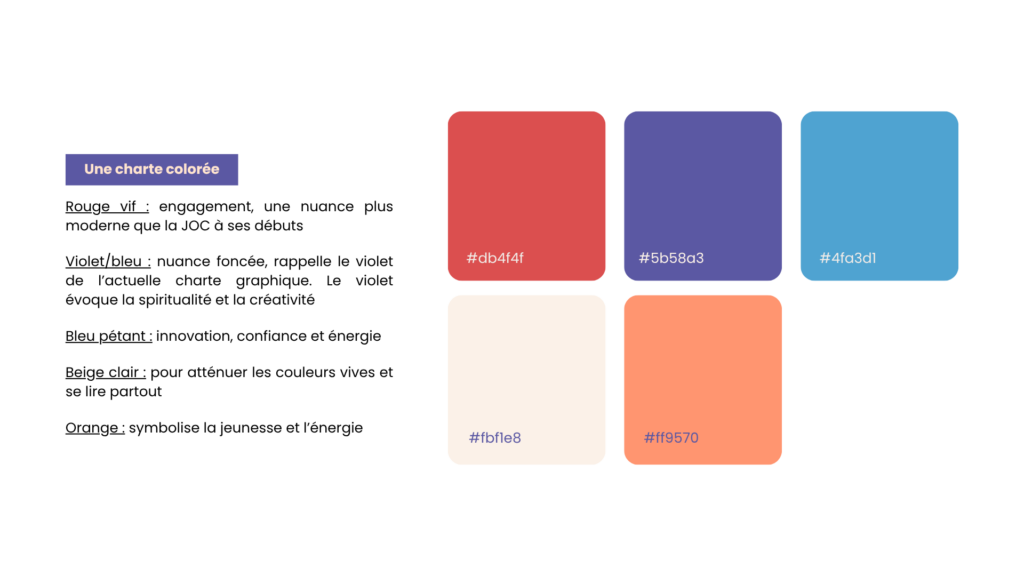 Une charte colorée

Rouge vif : engagement, une nuance plus moderne que la JOC à ses débuts

Violet/bleu : nuance foncée, rappelle le violet de l'actuelle charte graphique. Le violet évoque la spiritualité et la créativité

Bleu pétant : innovation, confiance et énergie

Beige clair : pour atténuer les couleurs vives et se lire partout

Orange : symbolise la jeunesse et l'énergie

#db4f4f

#5b58a3

#4fa3d1

#fbf1e8

#ff9570